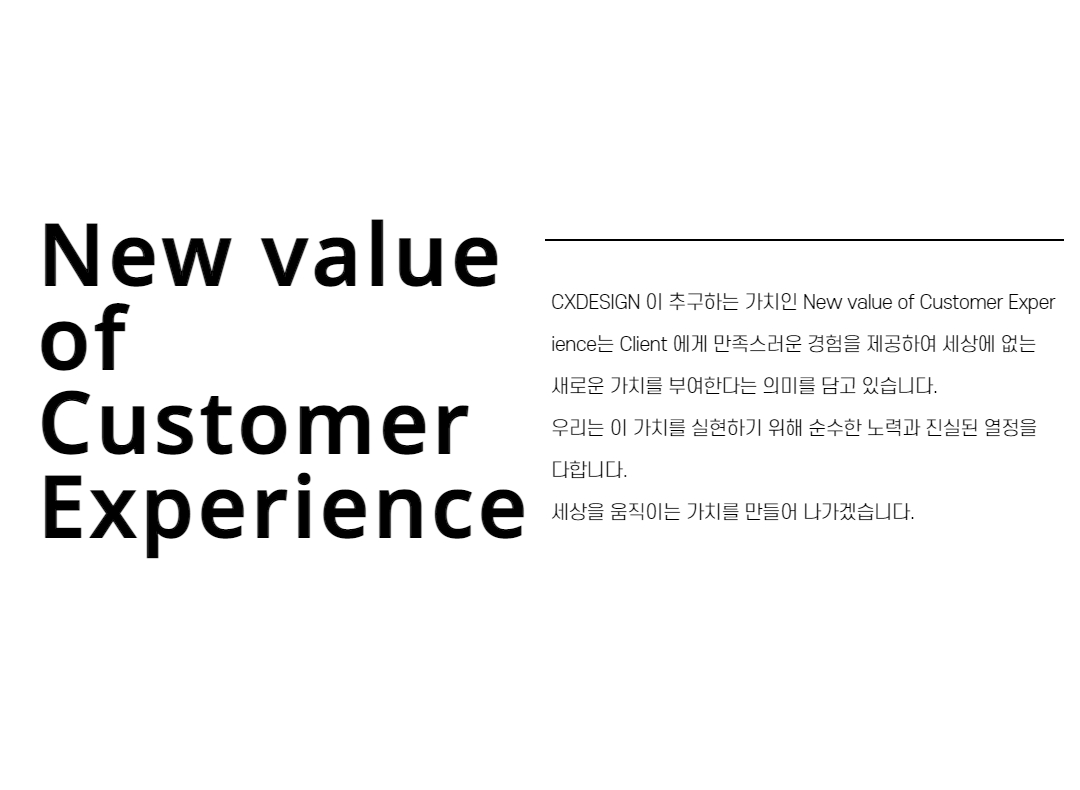 New value of Customer Experience

CXDESIGN 이 추구하는 가치인 New value of Customer Experience는 Client 에게 만족스러운 경험을 제공하여 세상에 없는 새로운 가치를 부여한다는 의미를 담고 있습니다.
우리는 이 가치를 실현하기 위해 순수한 노력과 진실된 열정을 다합니다.
세상을 움직이는 가치를 만들어 나가겠습니다.